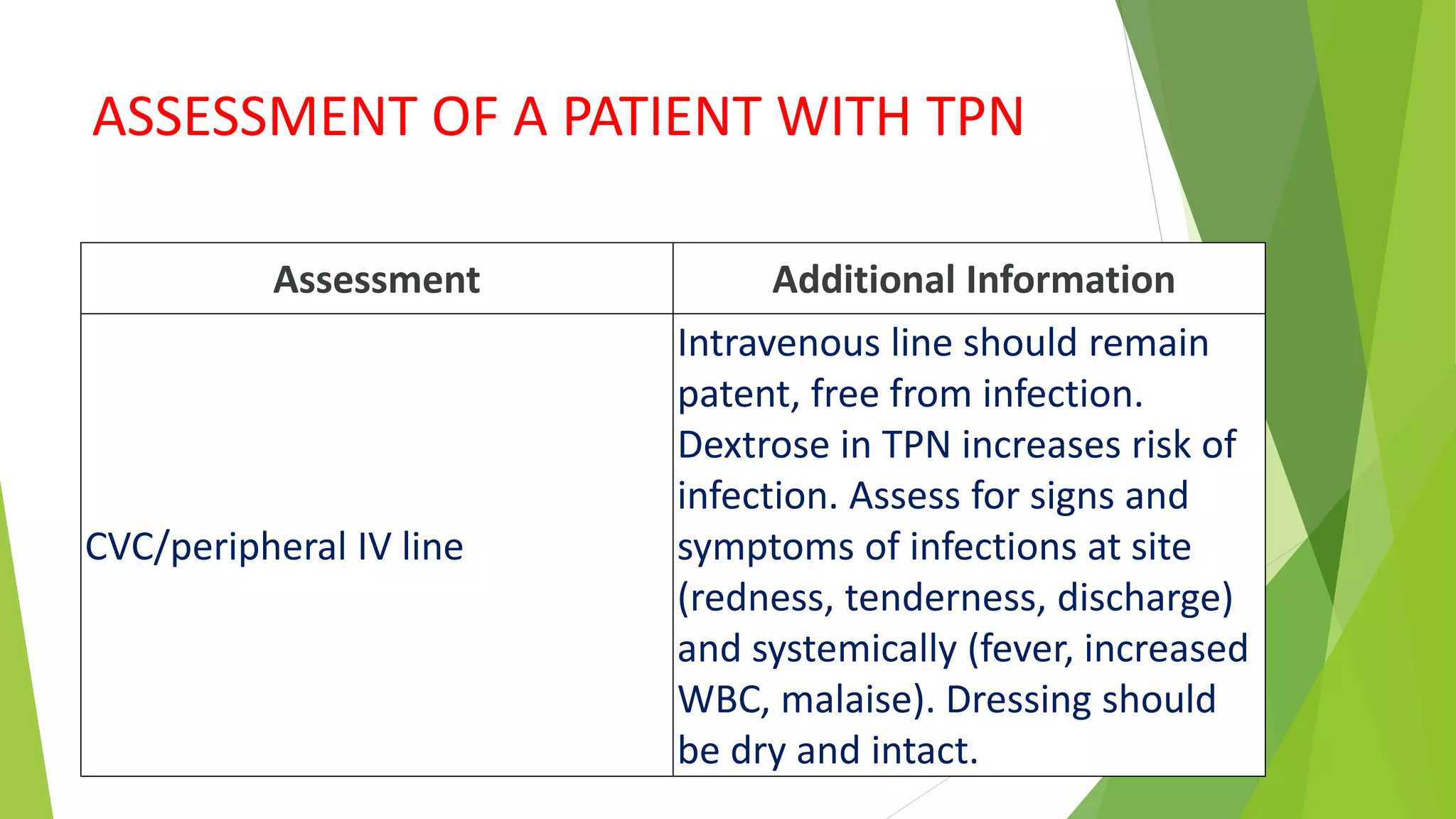 ASSESSMENT OF A PATIENT WITH TPN

| Assessment | Additional Information |
|---|---|
| CVC/peripheral IV line | Intravenous line should remain patent, free from infection. Dextrose in TPN increases risk of infection. Assess for signs and symptoms of infections at site (redness, tenderness, discharge) and systemically (fever, increased WBC, malaise). Dressing should be dry and intact. |